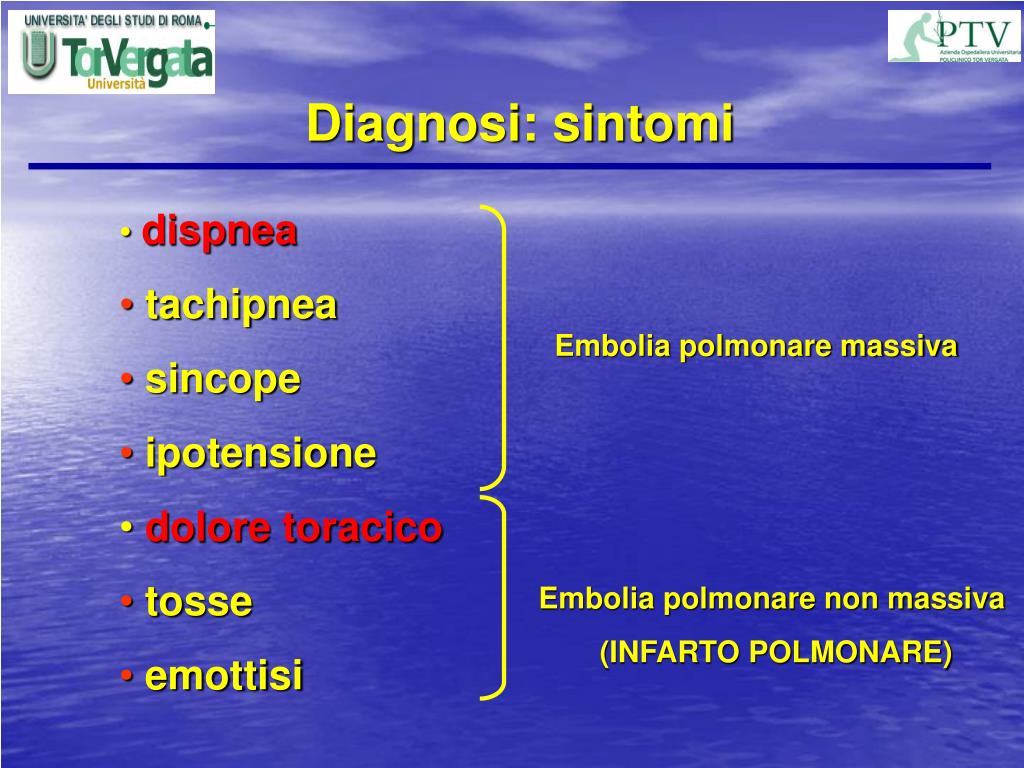 UNIVERSITA' DEGLI STUDI DI ROMA
TorVergata
Università

PTV
Azienda Ospedaliera Universitaria
POLICLINICO TOR VERGATA

Diagnosi: sintomi

• dispnea
• tachipnea
• sincope
• ipotensione
• dolore toracico
• tosse
• emottisi

Embolia polmonare massiva

Embolia polmonare non massiva
(INFARTO POLMONARE)